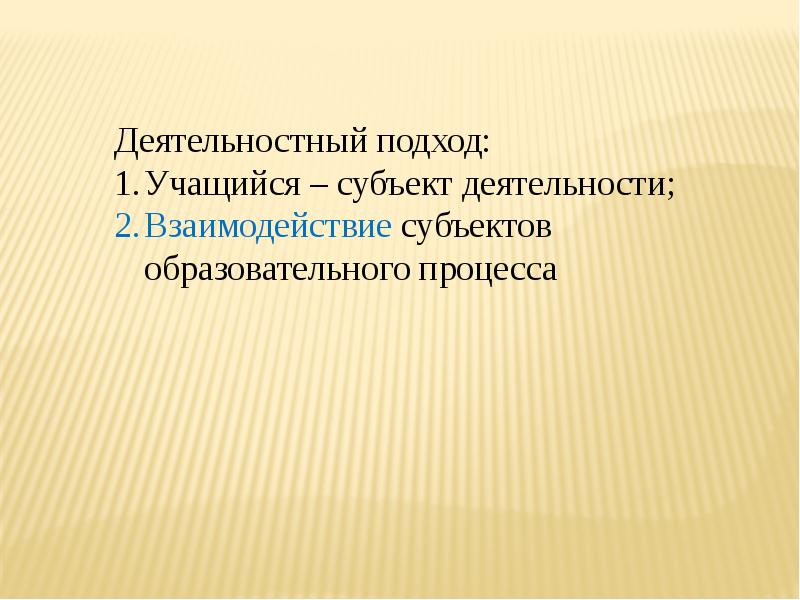 Деятельностный подход:
1. Учащийся – субъект деятельности;
2. Взаимодействие субъектов образовательного процесса